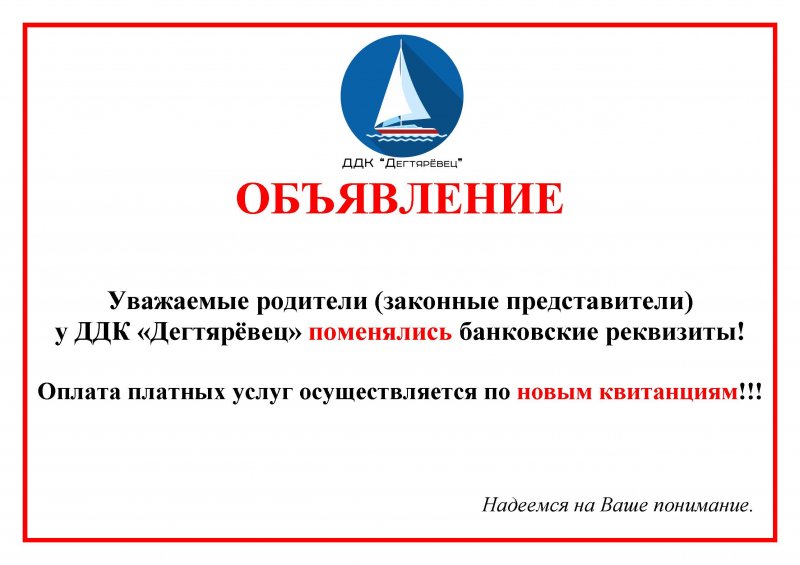 ДДК "Дегтярёвец"

ОБЪЯВЛЕНИЕ

Уважаемые родители (законные представители) у ДДК «Дегтярёвец» поменялись банковские реквизиты!

Оплата платных услуг осуществляется по новым квитанциям!!!

Надеемся на Ваше понимание.